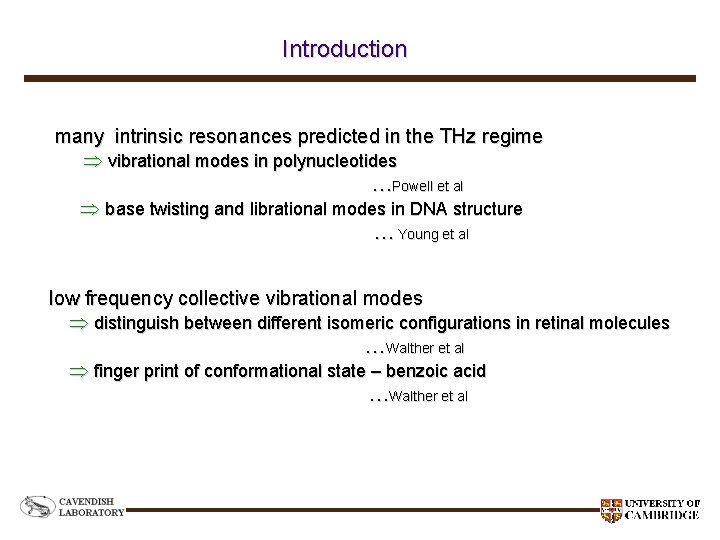 Introduction

many intrinsic resonances predicted in the THz regime
$\Rightarrow$ vibrational modes in polynucleotides
…Powell et al
$\Rightarrow$ base twisting and librational modes in DNA structure
… Young et al

low frequency collective vibrational modes
$\Rightarrow$ distinguish between different isomeric configurations in retinal molecules
…Walther et al
$\Rightarrow$ finger print of conformational state – benzoic acid
…Walther et al

CAVENDISH LABORATORY

UNIVERSITY OF CAMBRIDGE